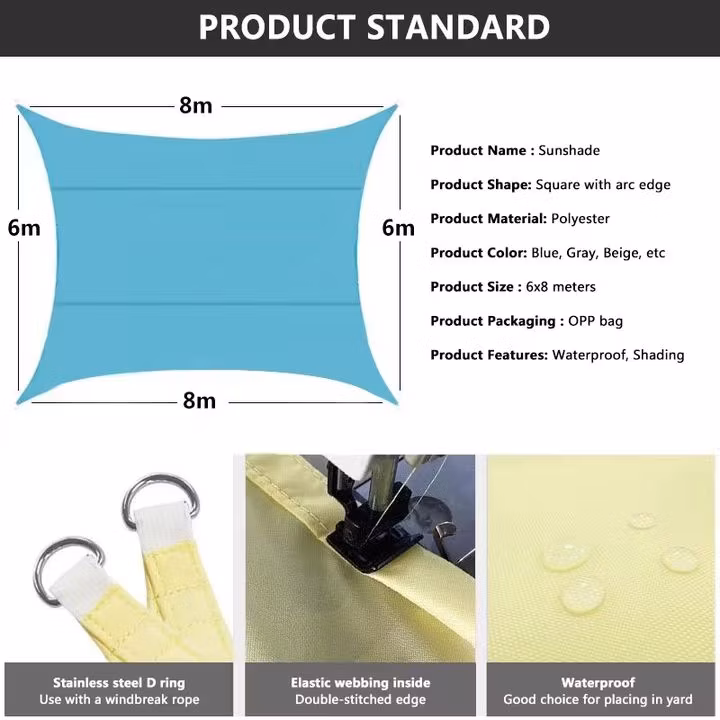 PRODUCT STANDARD

8m

6m

6m

8m

Product Name : Sunshade

Product Shape: Square with arc edge

Product Material: Polyester

Product Color: Blue, Gray, Beige, etc

Product Size : 6x8 meters

Product Packaging : OPP bag

Product Features: Waterproof, Shading

Stainless steel D ring
Use with a windbreak rope

Elastic webbing inside
Double-stitched edge

Waterproof
Good choice for placing in yard